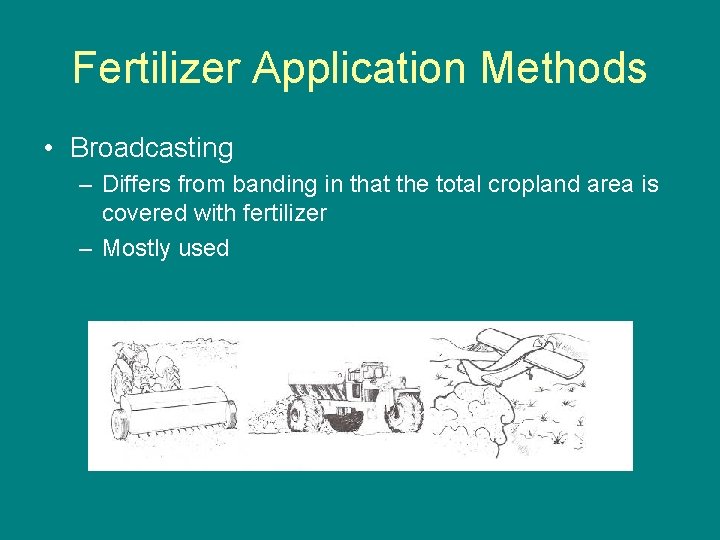 Fertilizer Application Methods

• Broadcasting

– Differs from banding in that the total cropland area is covered with fertilizer

– Mostly used